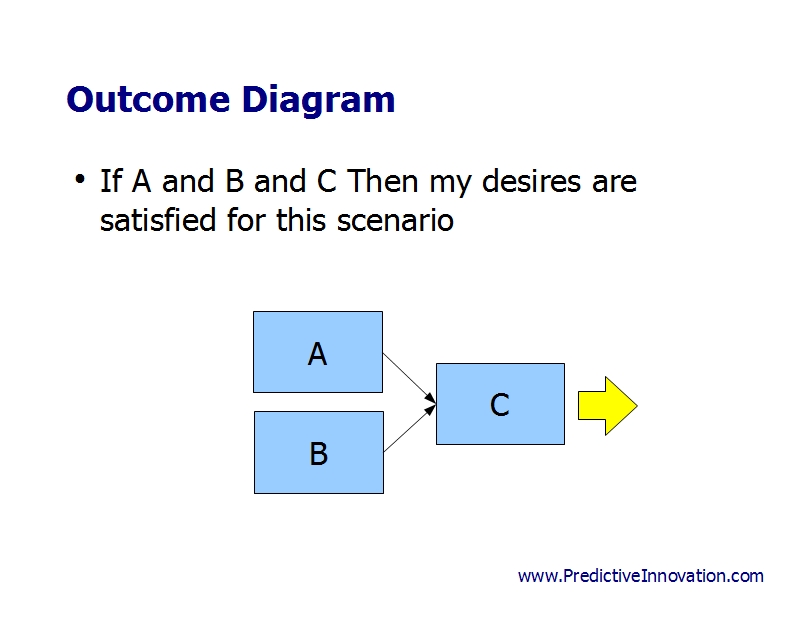 Outcome Diagram

• If A and B and C Then my desires are satisfied for this scenario

A

B

C

www.PredictiveInnovation.com